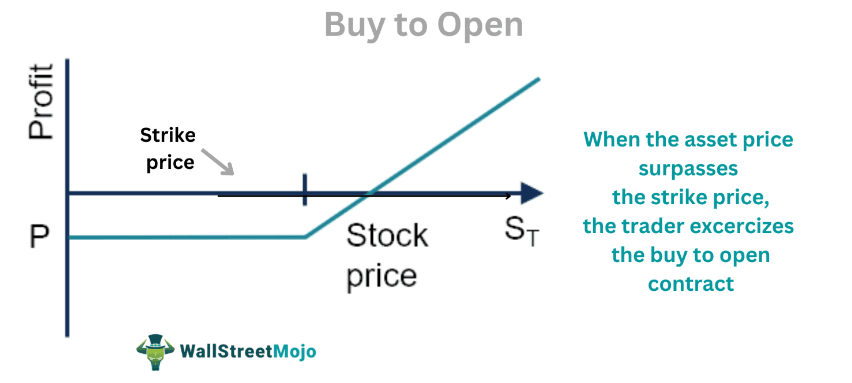 Buy to Open

Profit

Strike price

P

Stock price

$S_T$

When the asset price surpasses the strike price, the trader excercizes the buy to open contract

WallStreetMojo